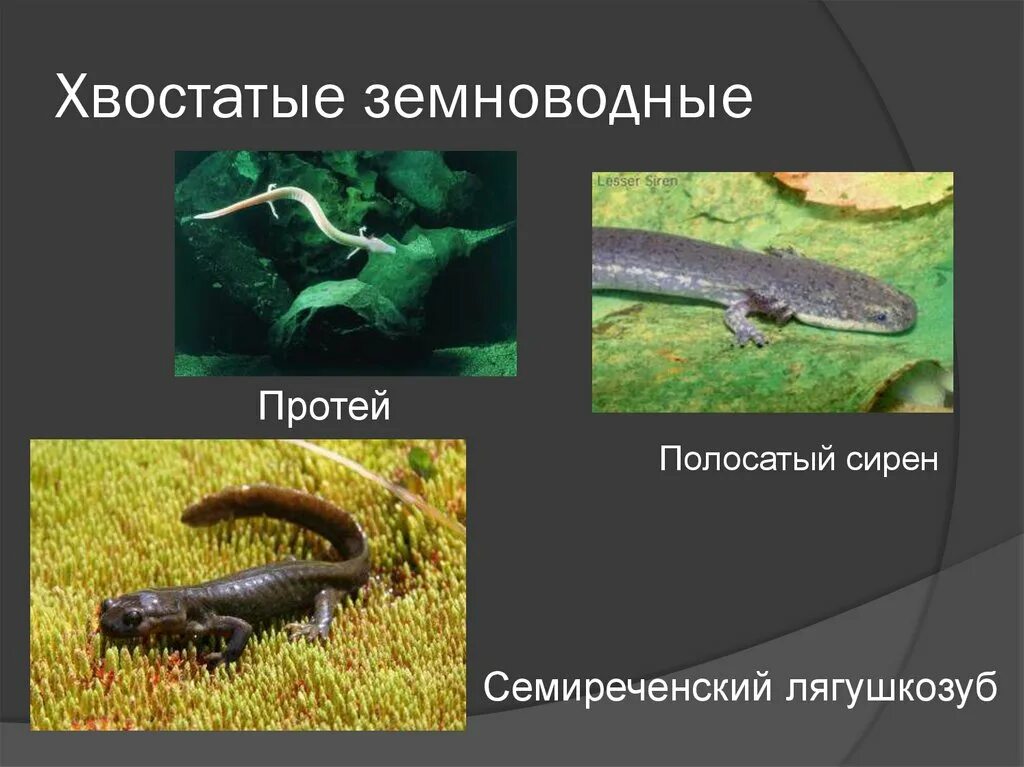 Хвостатые земноводные

Lesser Siren

Протей

Полосатый сирен

Семиреченский лягушкозуб